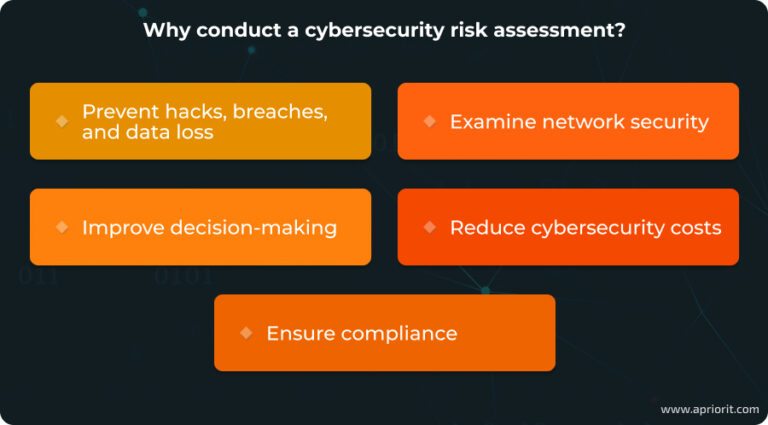 Why conduct a cybersecurity risk assessment?

Prevent hacks, breaches, and data loss

Examine network security

Improve decision-making

Reduce cybersecurity costs

Ensure compliance

www.apriorit.com